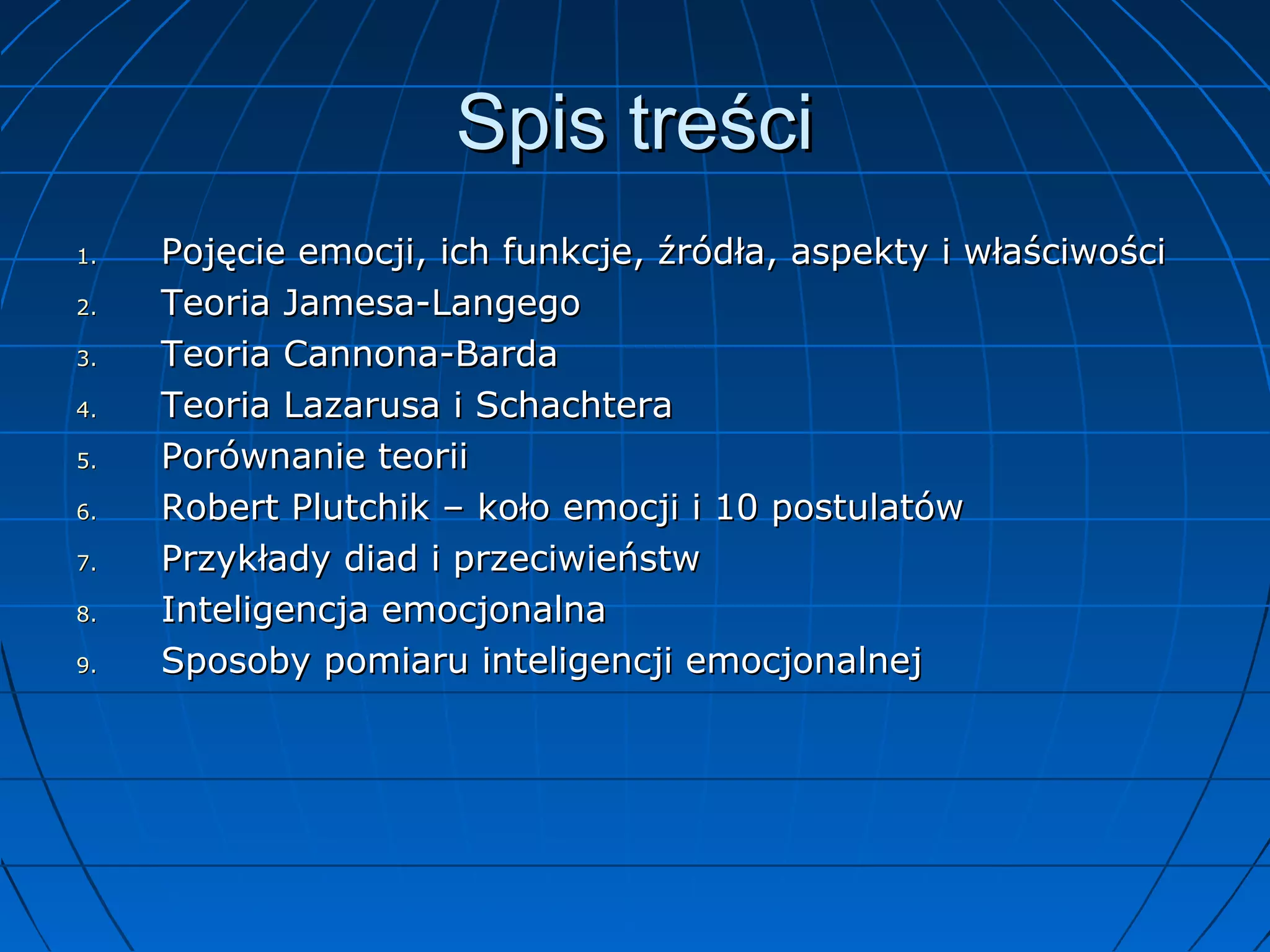 Spis treści

1. Pojęcie emocji, ich funkcje, źródła, aspekty i właściwości
2. Teoria Jamesa-Langego
3. Teoria Cannona-Barda
4. Teoria Lazarusa i Schachtera
5. Porównanie teorii
6. Robert Plutchik – koło emocji i 10 postulatów
7. Przykłady diad i przeciwieństw
8. Inteligencja emocjonalna
9. Sposoby pomiaru inteligencji emocjonalnej